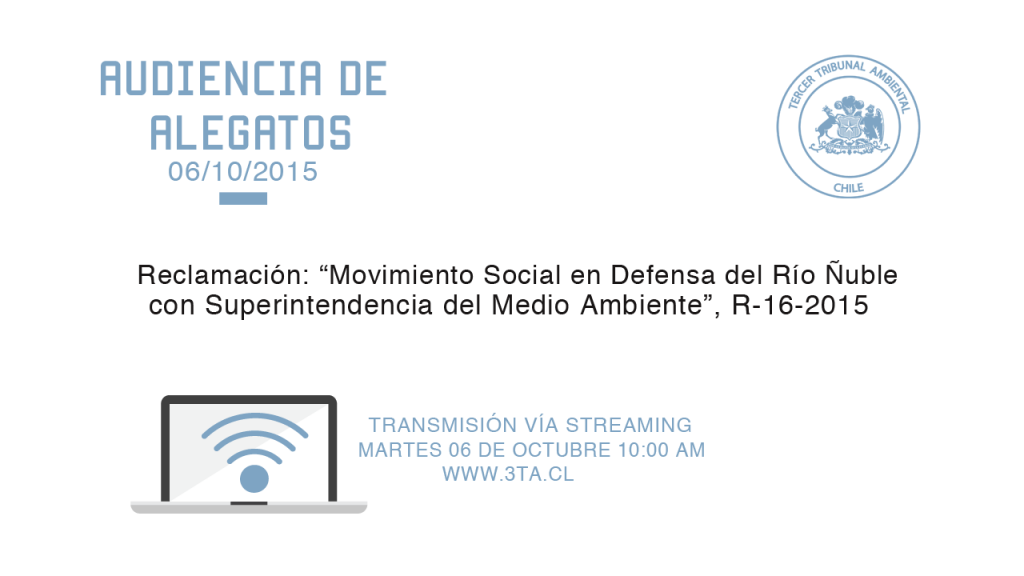 AUDIENCIA DE ALEGATOS
06/10/2015

TERCER TRIBUNAL AMBIENTAL
CHILE

Reclamación: “Movimiento Social en Defensa del Río Ñuble con Superintendencia del Medio Ambiente”, R-16-2015

TRANSMISIÓN VÍA STREAMING
MARTES 06 DE OCTUBRE 10:00 AM
WWW.3TA.CL